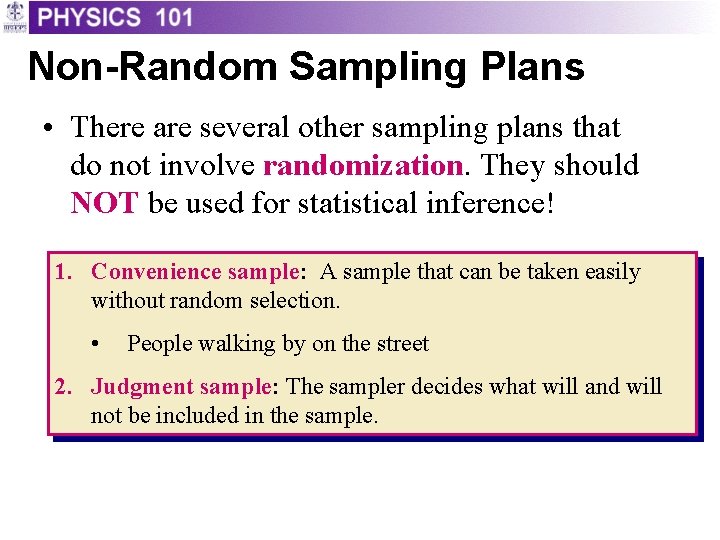 PHYSICS 101

Non-Random Sampling Plans

• There are several other sampling plans that do not involve randomization. They should NOT be used for statistical inference!

1. Convenience sample: A sample that can be taken easily without random selection.

• People walking by on the street

2. Judgment sample: The sampler decides what will and will not be included in the sample.